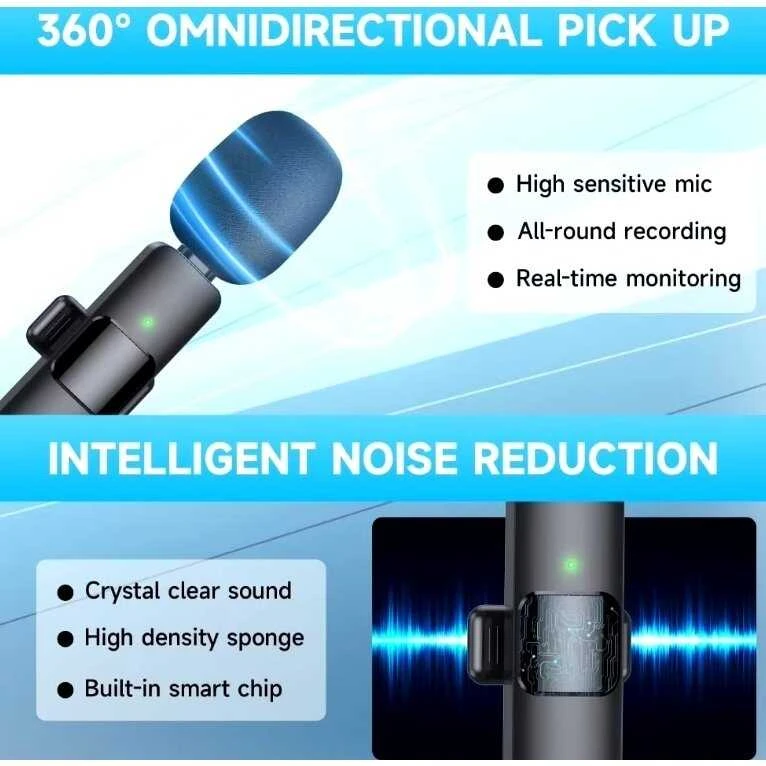 360° OMNIDIRECTIONAL PICK UP

● High sensitive mic
● All-round recording
● Real-time monitoring

INTELLIGENT NOISE REDUCTION

● Crystal clear sound
● High density sponge
● Built-in smart chip